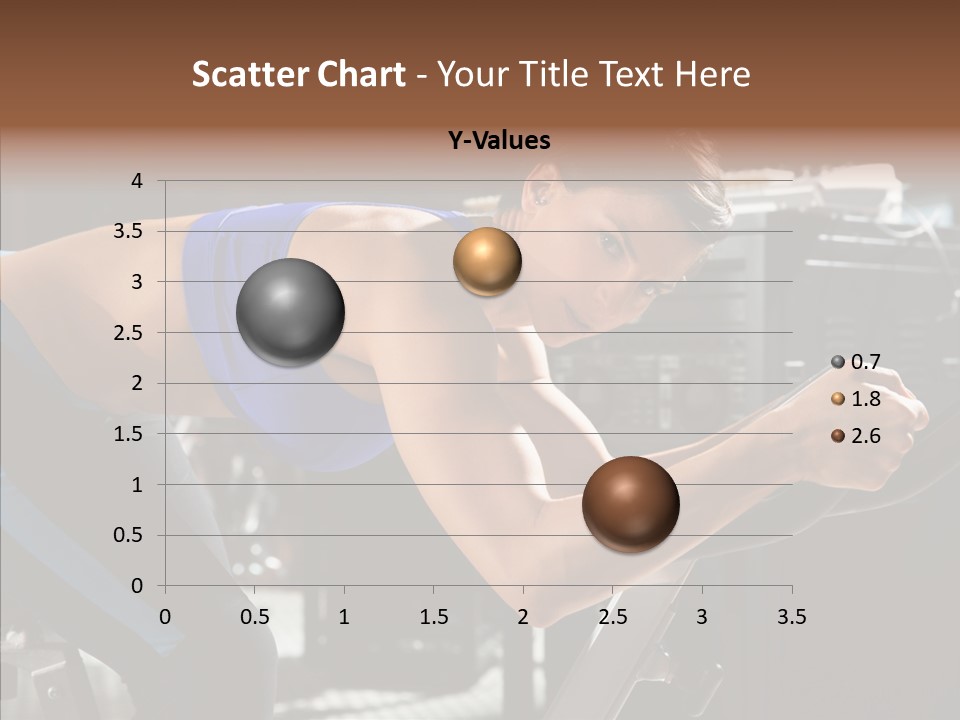 Scatter Chart - Your Title Text Here

Y-Values

4
3.5
3
2.5
2
1.5
1
0.5
0

0 0.5 1 1.5 2 2.5 3 3.5

0.7
1.8
2.6